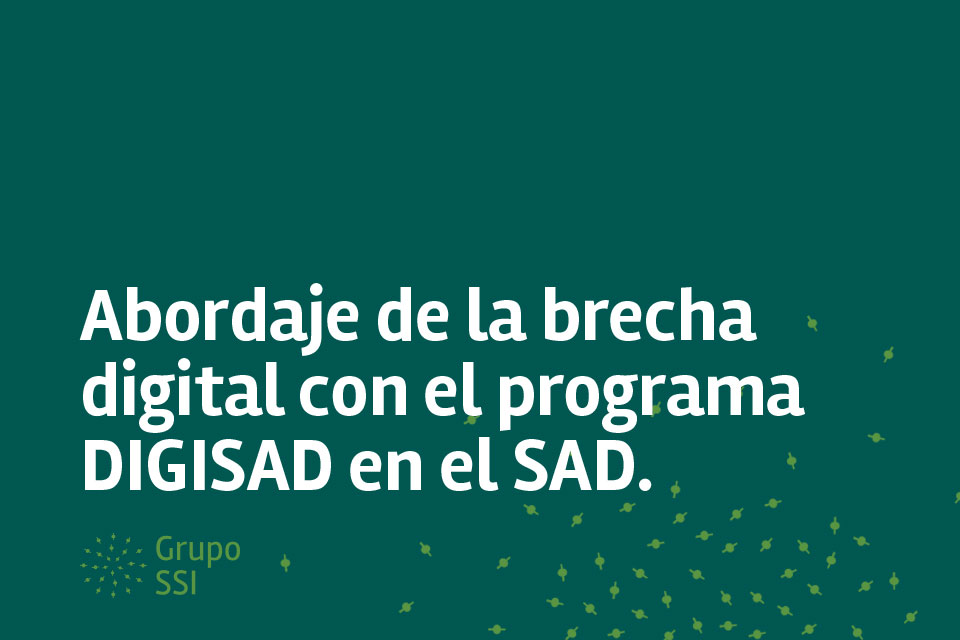 Abordaje de la brecha digital con el programa DIGISAD en el SAD.

Grupo SSI